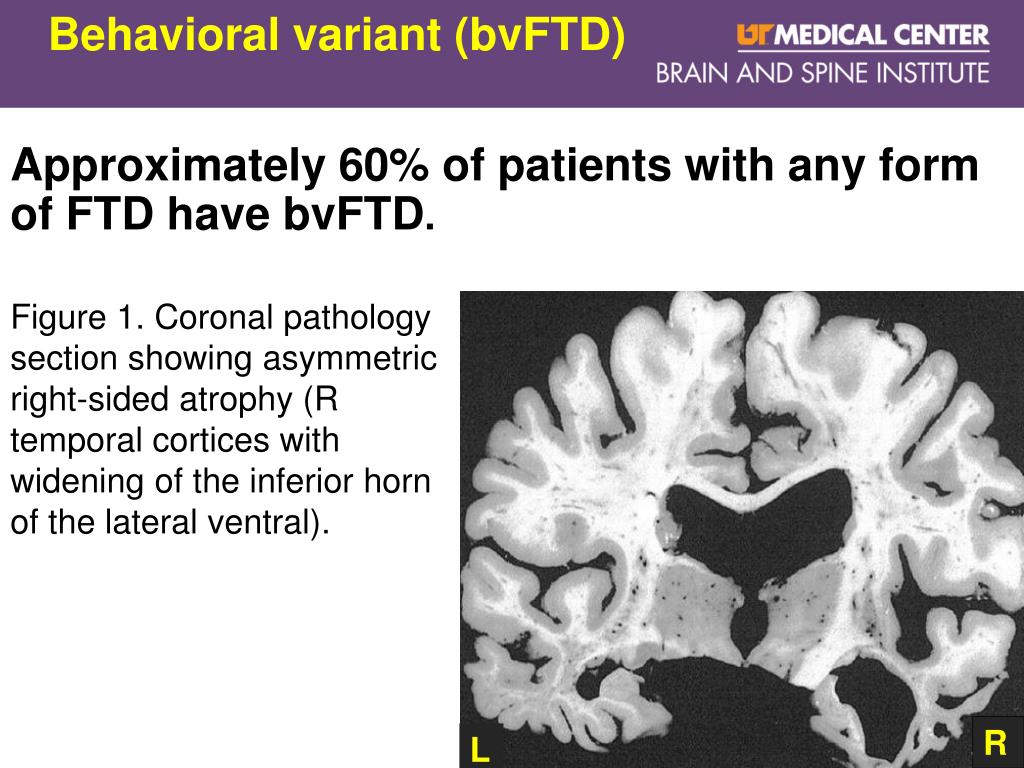 Behavioral variant (bvFTD)

UT MEDICAL CENTER
BRAIN AND SPINE INSTITUTE

Approximately 60% of patients with any form of FTD have bvFTD.

Figure 1. Coronal pathology section showing asymmetric right-sided atrophy (R temporal cortices with widening of the inferior horn of the lateral ventral).

L

R